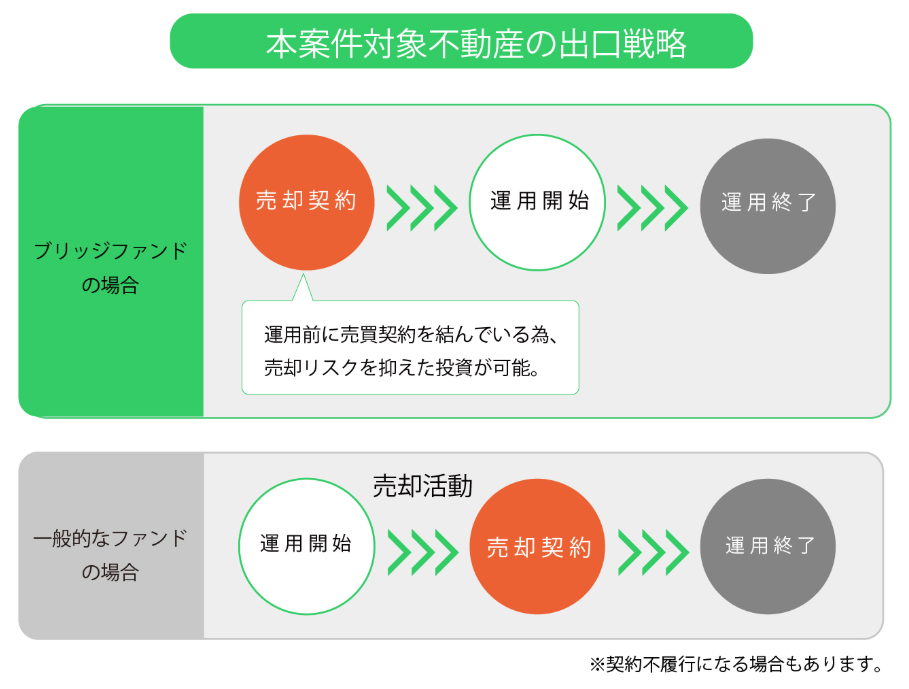 本案件対象不動産の出口戦略

ブリッジファンドの場合

売却契約

運用開始

運用終了

運用前に売買契約を結んでいる為、売却リスクを抑えた投資が可能。

一般的なファンドの場合

売却活動

運用開始

売却契約

運用終了

※契約不履行になる場合もあります。